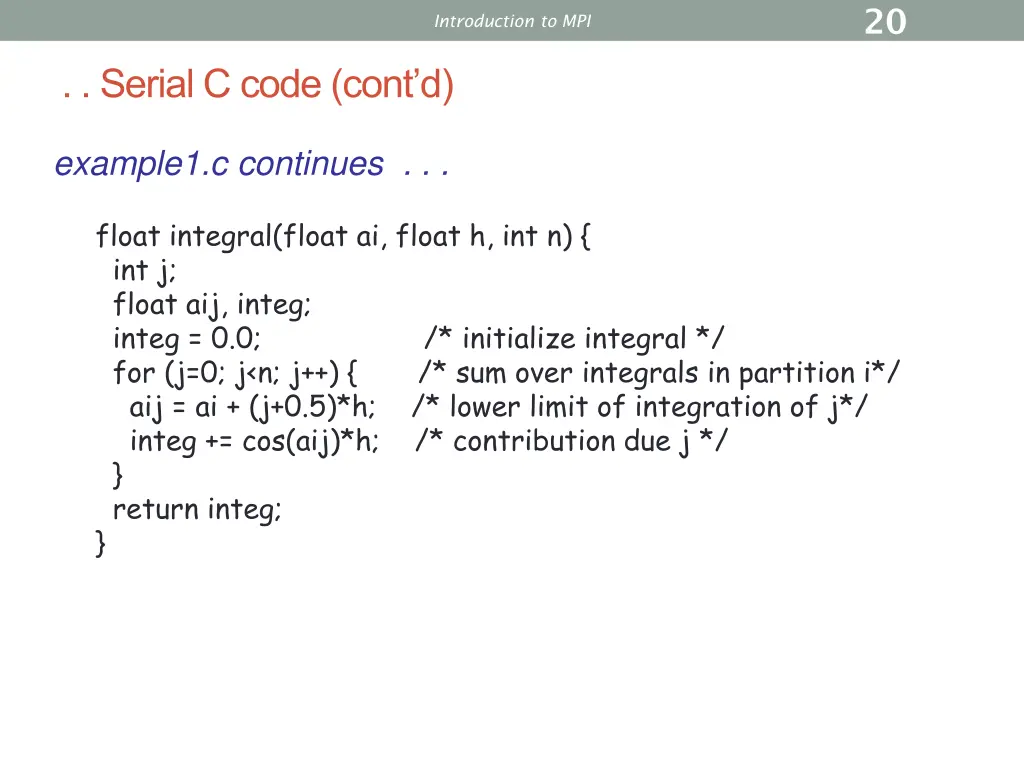 Introduction to MPI

20

. . Serial C code (cont'd)

example1.c continues . . .

float integral(float ai, float h, int n) {
  int j;
  float aij, integ;
  integ = 0.0;                /* initialize integral */
  for (j=0; j<n; j++) {       /* sum over integrals in partition i*/
    aij = ai + (j+0.5)*h;     /* lower limit of integration of j*/
    integ += cos(aij)*h;      /* contribution due j */
  }
  return integ;
}